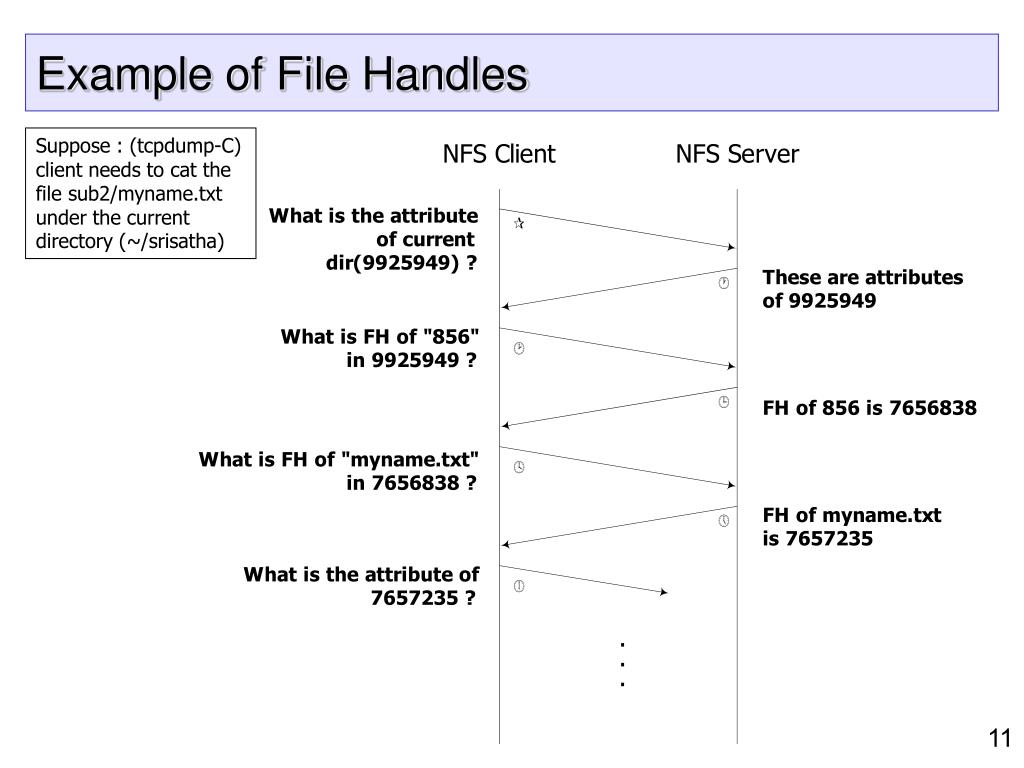 Example of File Handles

Suppose : (tcpdump-C) client needs to cat the file sub2/myname.txt under the current directory (~/srisatha)

NFS Client

NFS Server

What is the attribute of current dir(9925949) ?

These are attributes of 9925949

What is FH of "856" in 9925949 ?

FH of 856 is 7656838

What is FH of "myname.txt" in 7656838 ?

FH of myname.txt is 7657235

What is the attribute of 7657235 ?

.
.
.

11